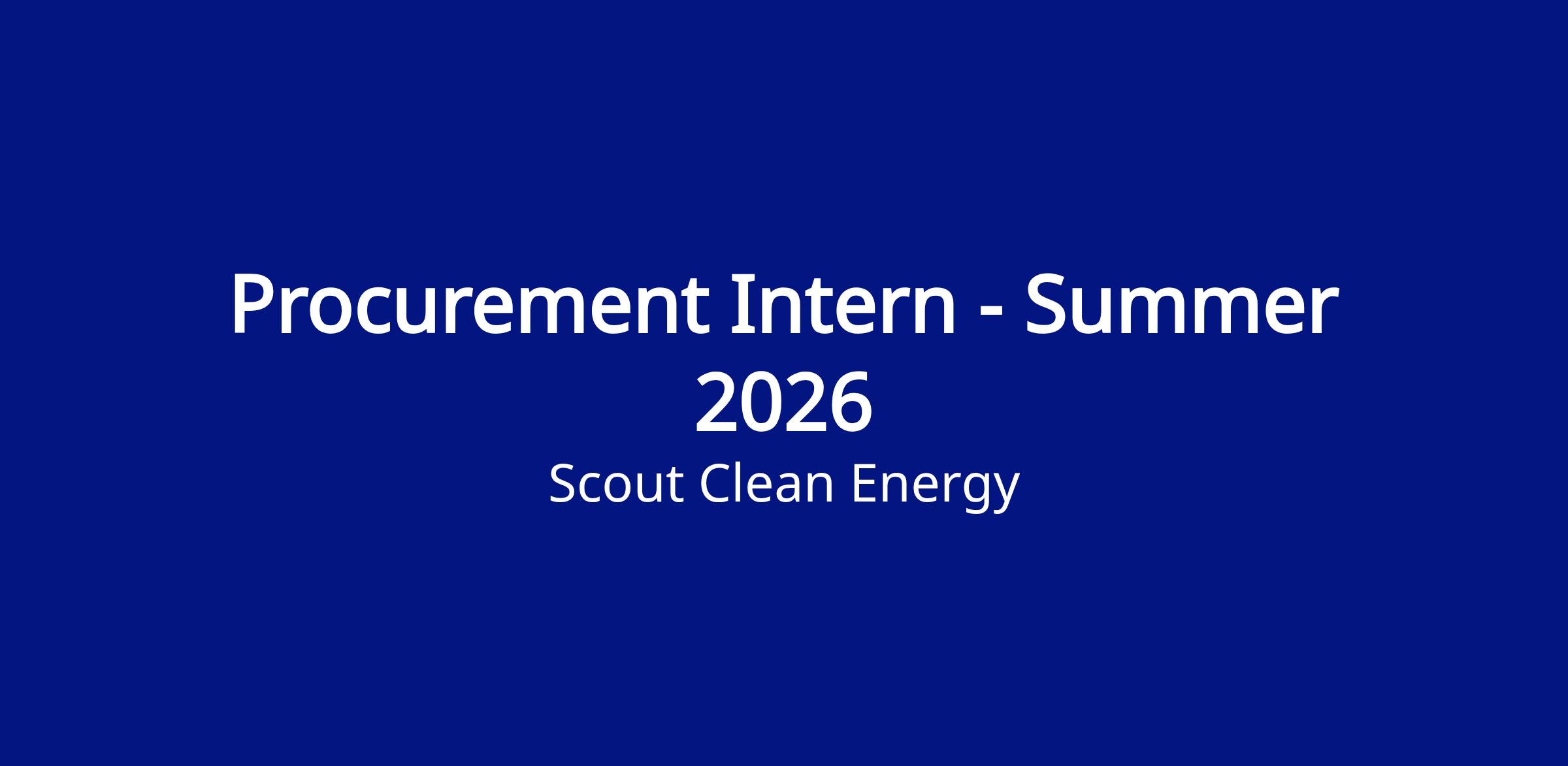 Procurement Intern - Summer 2026

Scout Clean Energy